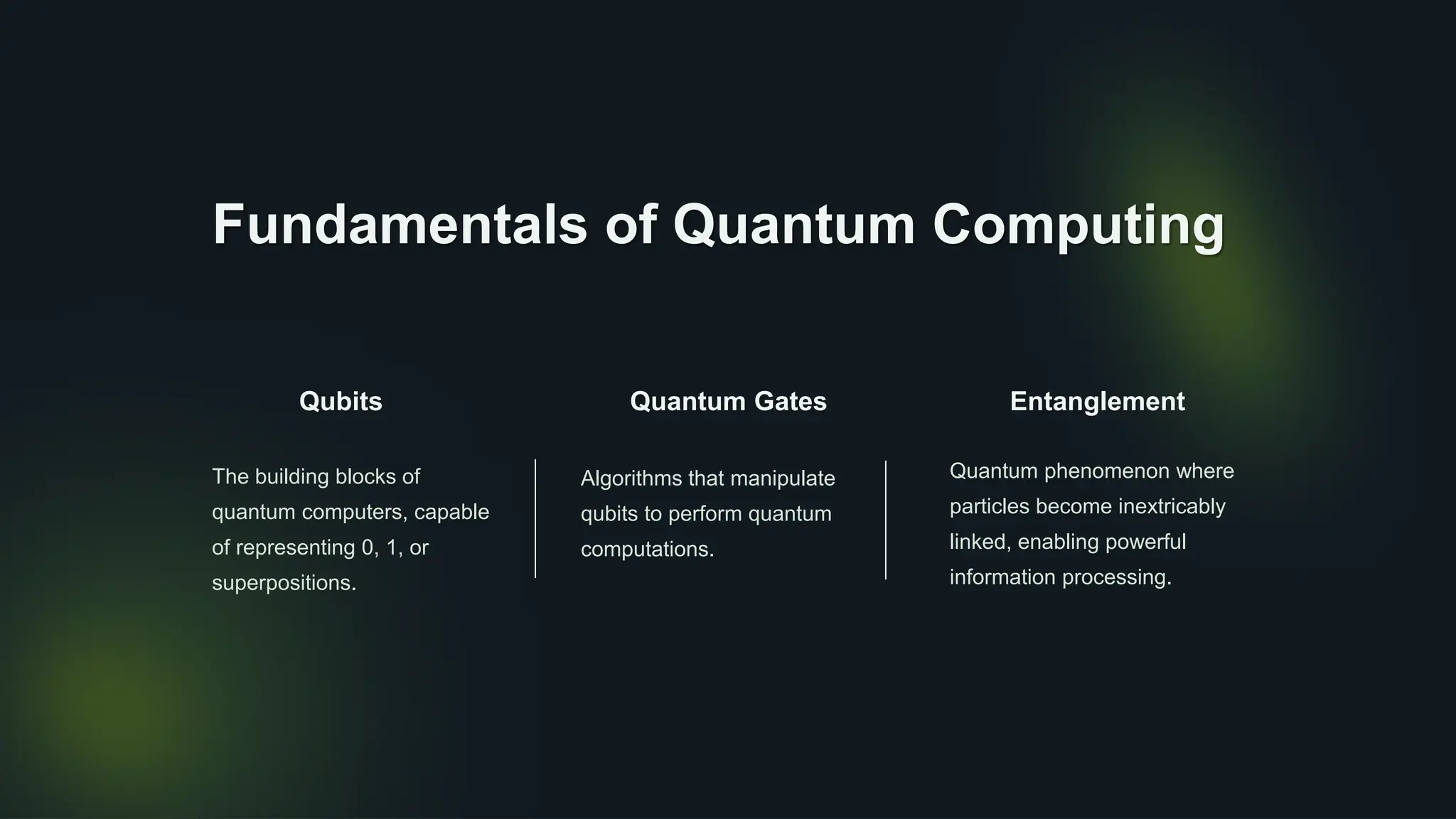 Fundamentals of Quantum Computing

Qubits

The building blocks of quantum computers, capable of representing 0, 1, or superpositions.

Quantum Gates

Algorithms that manipulate qubits to perform quantum computations.

Entanglement

Quantum phenomenon where particles become inextricably linked, enabling powerful information processing.